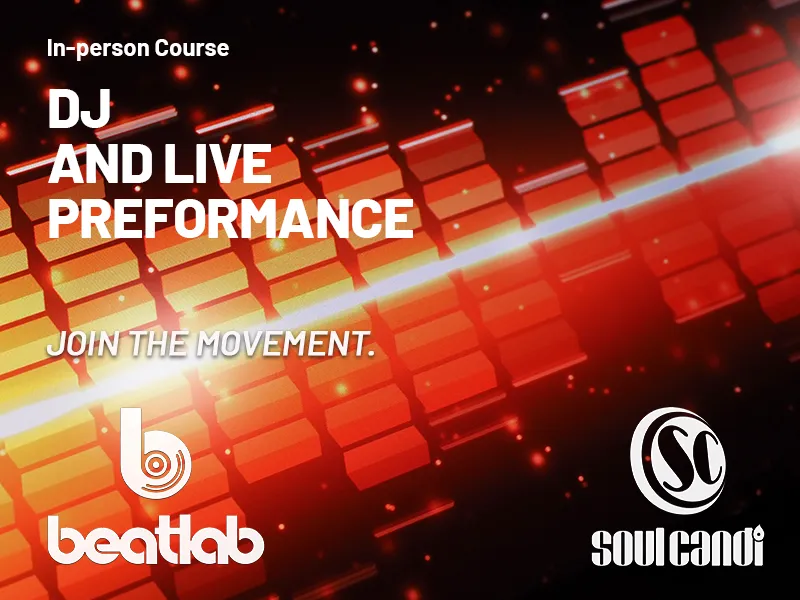 In-person Course

DJ
AND LIVE
PREFORMANCE

JOIN THE MOVEMENT.

beatlab

SC
soulcandi